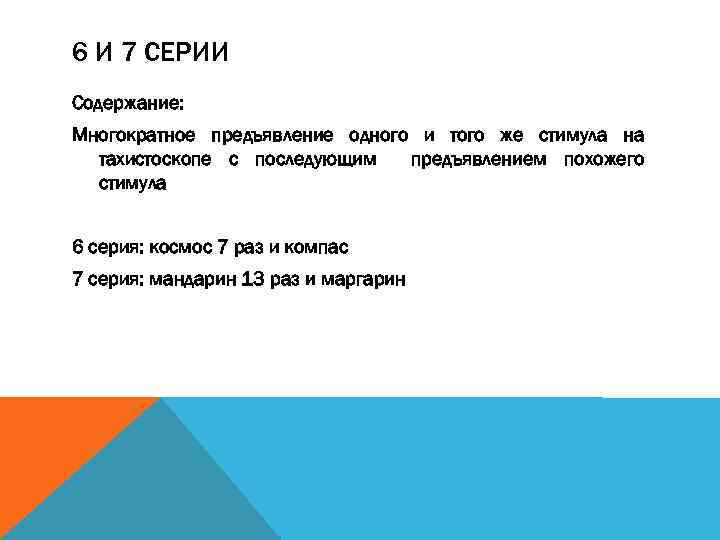 6 И 7 СЕРИИ

Содержание:

Многократное предъявление одного и того же стимула на тахистоскопе с последующим предъявлением похожего стимула

6 серия: космос 7 раз и компас

7 серия: мандарин 13 раз и маргарин